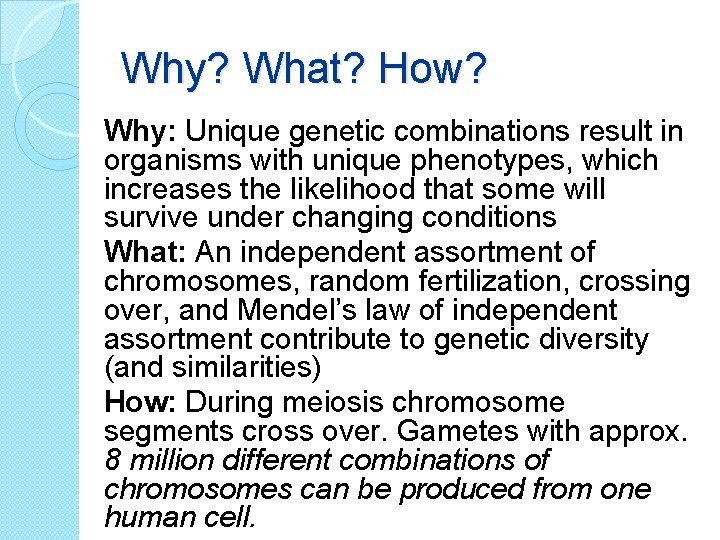 Why? What? How?

Why: Unique genetic combinations result in organisms with unique phenotypes, which increases the likelihood that some will survive under changing conditions

What: An independent assortment of chromosomes, random fertilization, crossing over, and Mendel's law of independent assortment contribute to genetic diversity (and similarities)

How: During meiosis chromosome segments cross over. Gametes with approx. 8 million different combinations of chromosomes can be produced from one human cell.